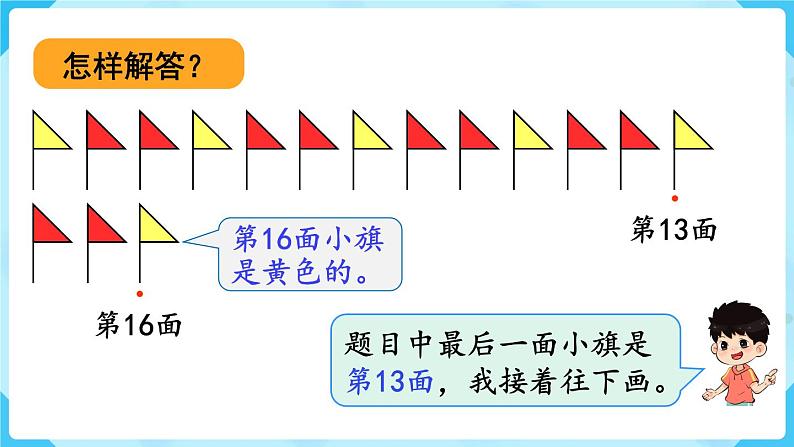 怎样解答？

第13面

第16面小旗是黄色的。

第16面

题目中最后一面小旗是第13面，我接着往下画。